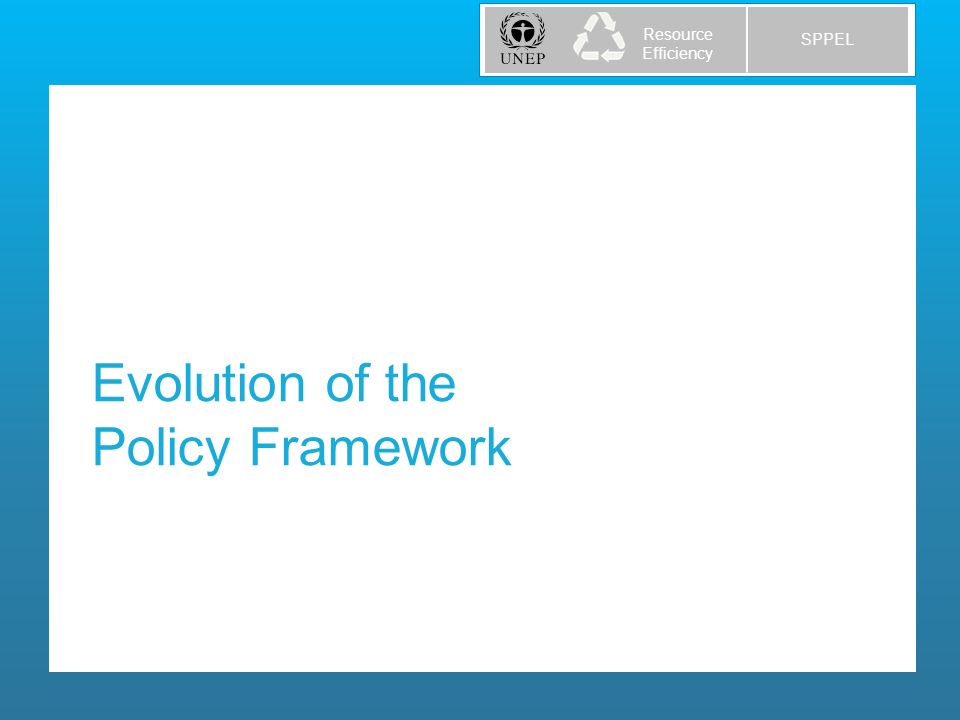 UNEP Resource Efficiency SPPEL

Evolution of the Policy Framework